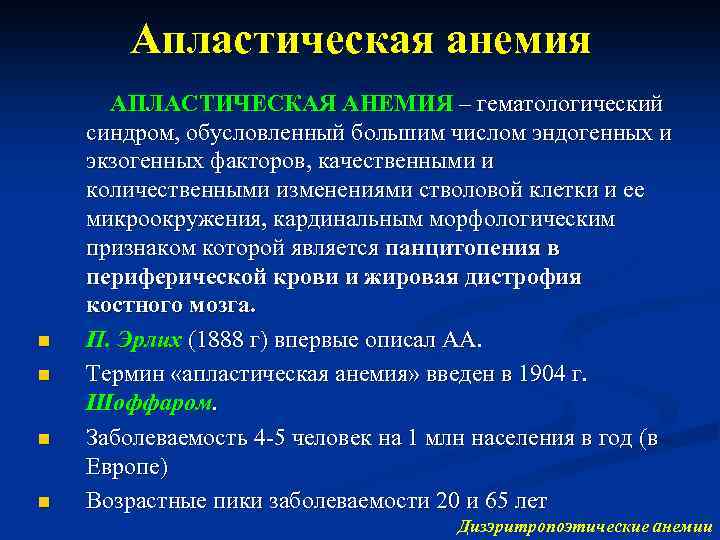 Апластическая анемия

АПЛАСТИЧЕСКАЯ АНЕМИЯ – гематологический синдром, обусловленный большим числом эндогенных и экзогенных факторов, качественными и количественными изменениями стволовой клетки и ее микроокружения, кардинальным морфологическим признаком которой является панцитопения в периферической крови и жировая дистрофия костного мозга.

- П. Эрлих (1888 г) впервые описал АА.
- Термин «апластическая анемия» введен в 1904 г. Шоффаром.
- Заболеваемость 4-5 человек на 1 млн населения в год (в Европе)
- Возрастные пики заболеваемости 20 и 65 лет

Дизэритропоэтические анемии